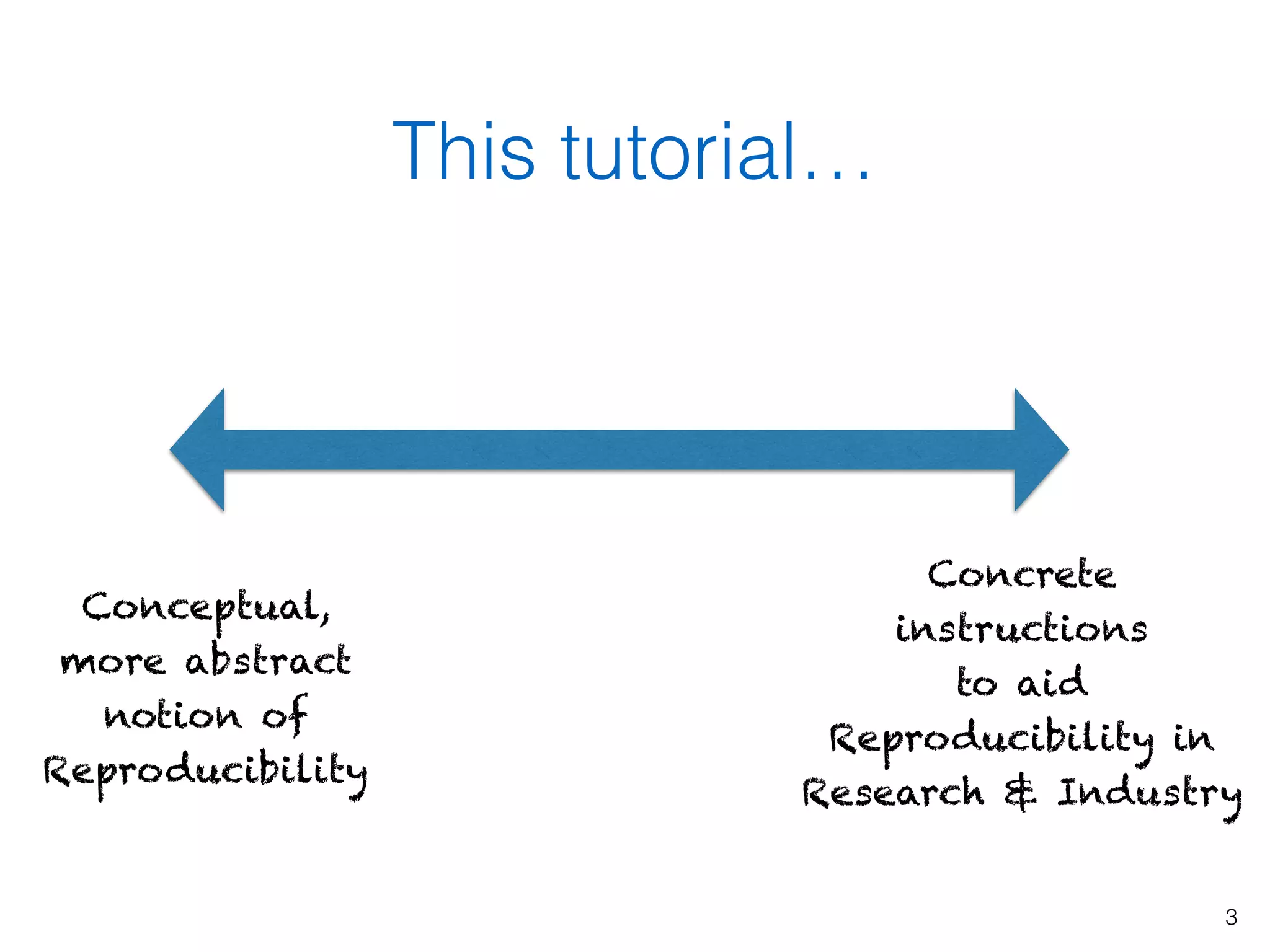 This tutorial…

Conceptual, more abstract notion of Reproducibility

Concrete instructions to aid Reproducibility in Research & Industry

3